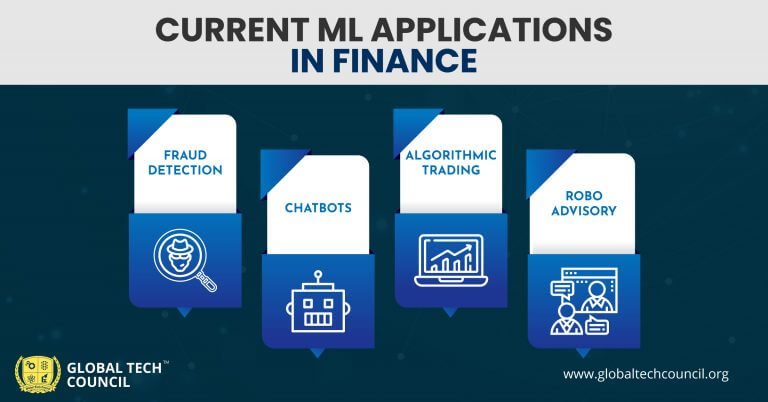 CURRENT ML APPLICATIONS
IN FINANCE

FRAUD DETECTION

CHATBOTS

ALGORITHMIC TRADING

ROBO ADVISORY

GLOBAL TECH™ COUNCIL

www.globaltechcouncil.org